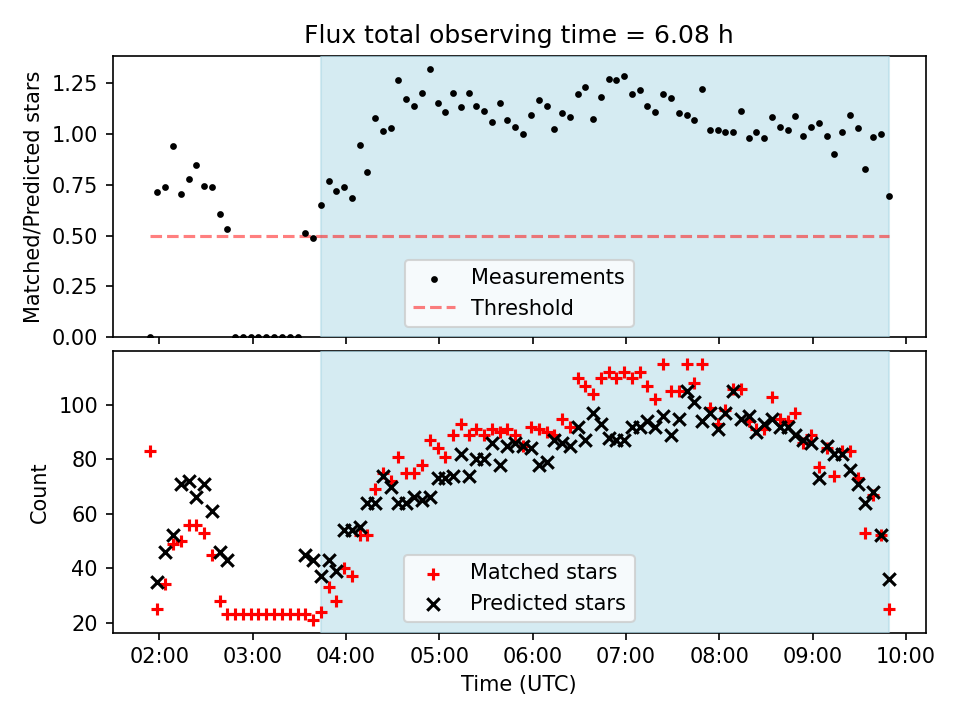 Flux total observing time = 6.08 h

Matched/Predicted stars

1.25
1.00
0.75
0.50
0.25
0.00

Measurements
Threshold

Count

100
80
60
40
20

Matched stars
Predicted stars

02:00 03:00 04:00 05:00 06:00 07:00 08:00 09:00 10:00

Time (UTC)